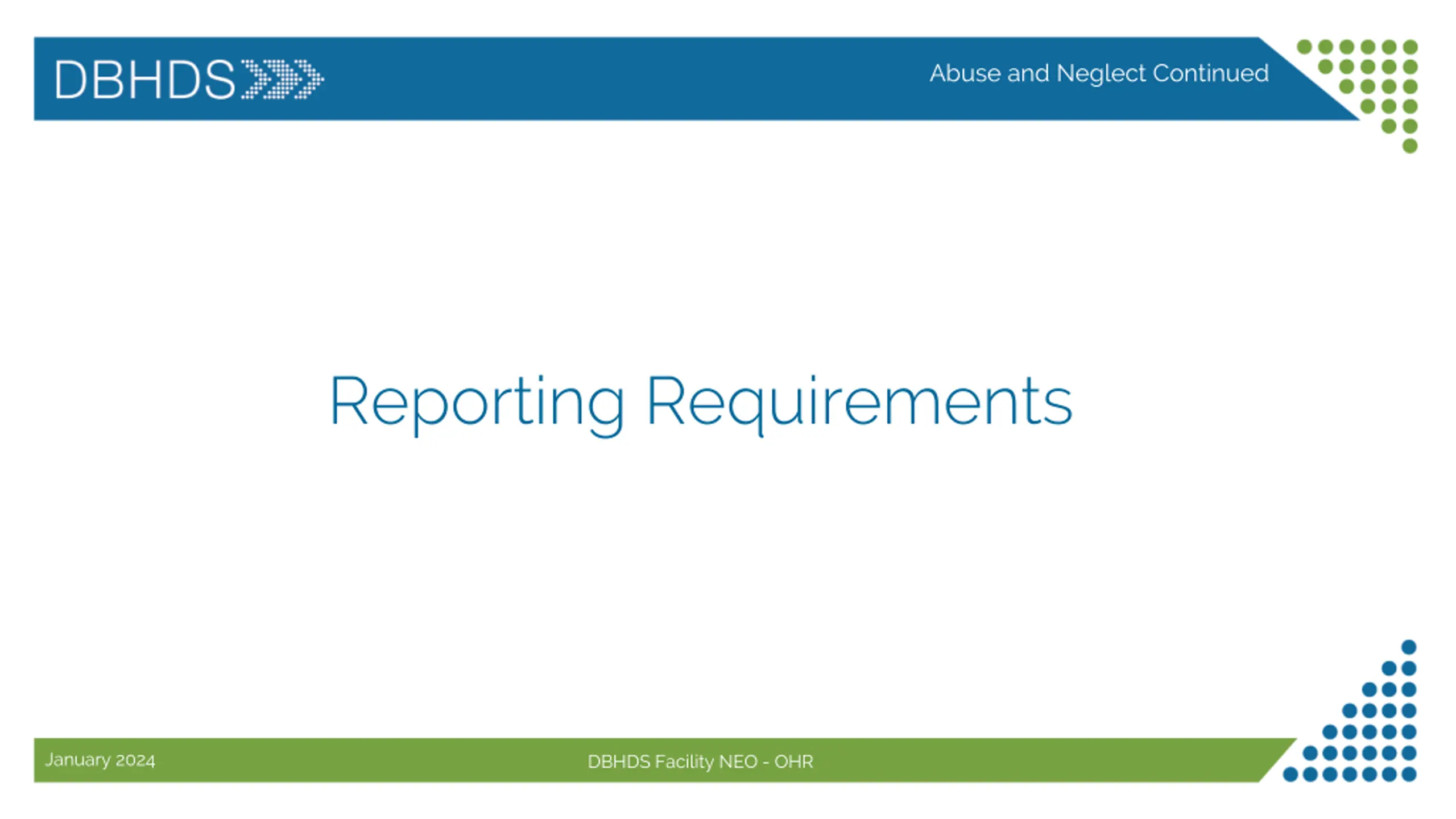 DBHDS

Abuse and Neglect Continued

Reporting Requirements

January 2024

DBHDS Facility NEO - OHR